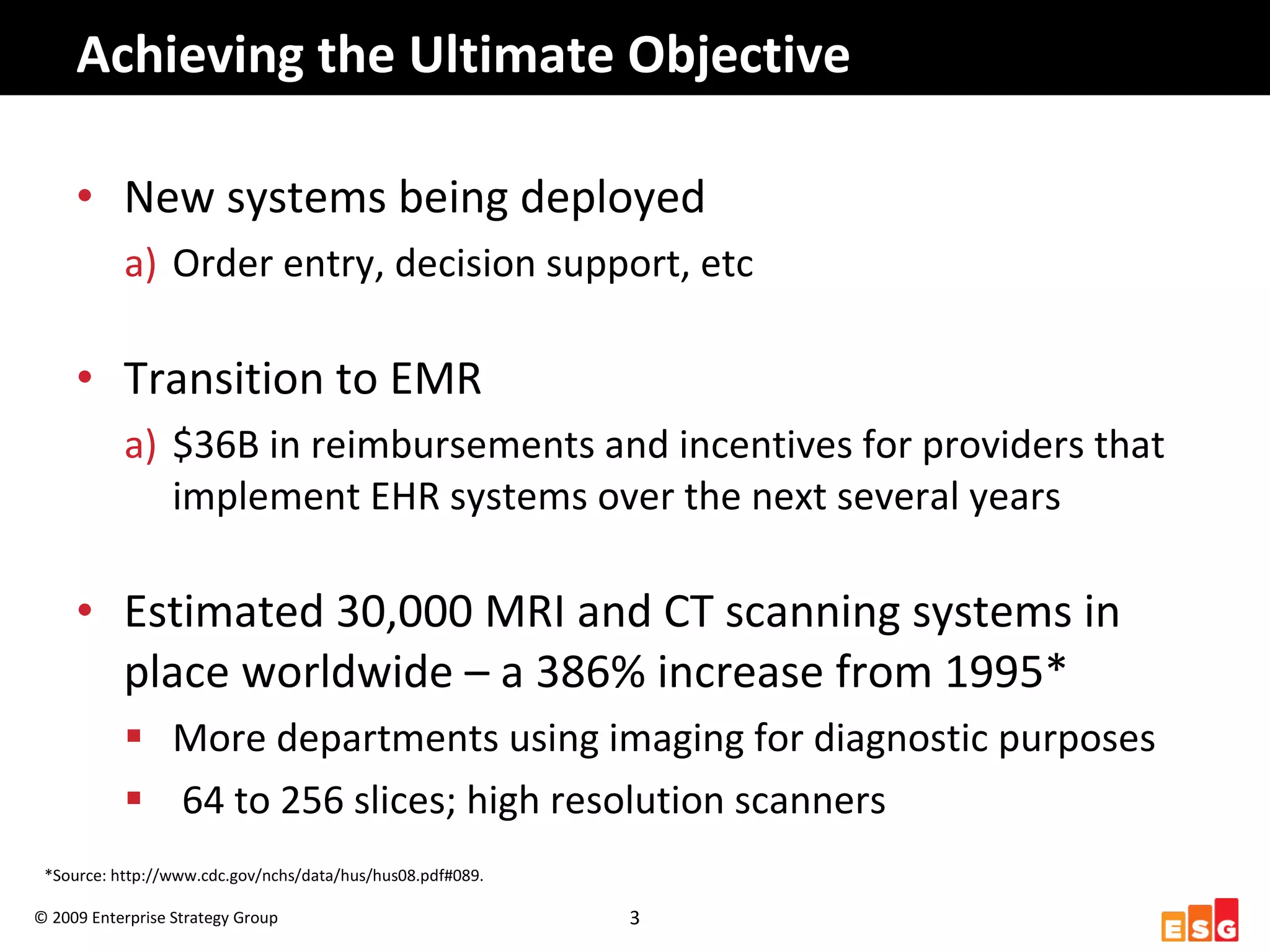 Achieving the Ultimate Objective

• New systems being deployed

a) Order entry, decision support, etc

• Transition to EMR

a) \$36B in reimbursements and incentives for providers that implement EHR systems over the next several years

• Estimated 30,000 MRI and CT scanning systems in place worldwide – a 386% increase from 1995*

▪ More departments using imaging for diagnostic purposes

▪ 64 to 256 slices; high resolution scanners

*Source: http://www.cdc.gov/nchs/data/hus/hus08.pdf#089.

© 2009 Enterprise Strategy Group

3

ESG